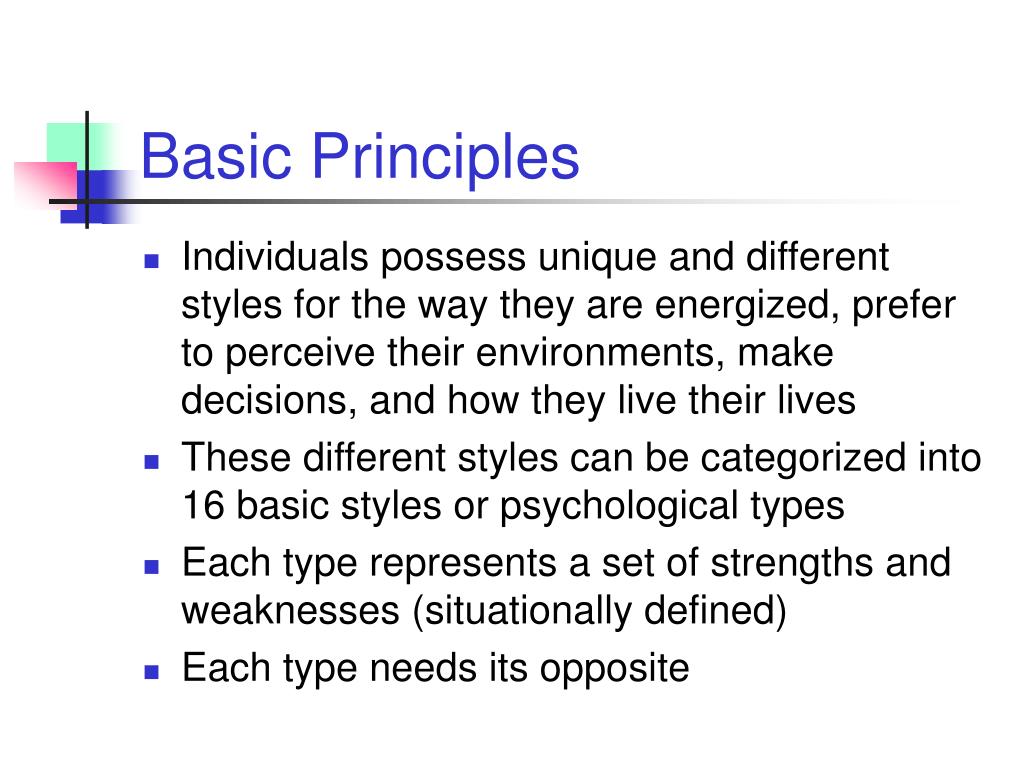 Basic Principles

- Individuals possess unique and different styles for the way they are energized, prefer to perceive their environments, make decisions, and how they live their lives
- These different styles can be categorized into 16 basic styles or psychological types
- Each type represents a set of strengths and weaknesses (situationally defined)
- Each type needs its opposite